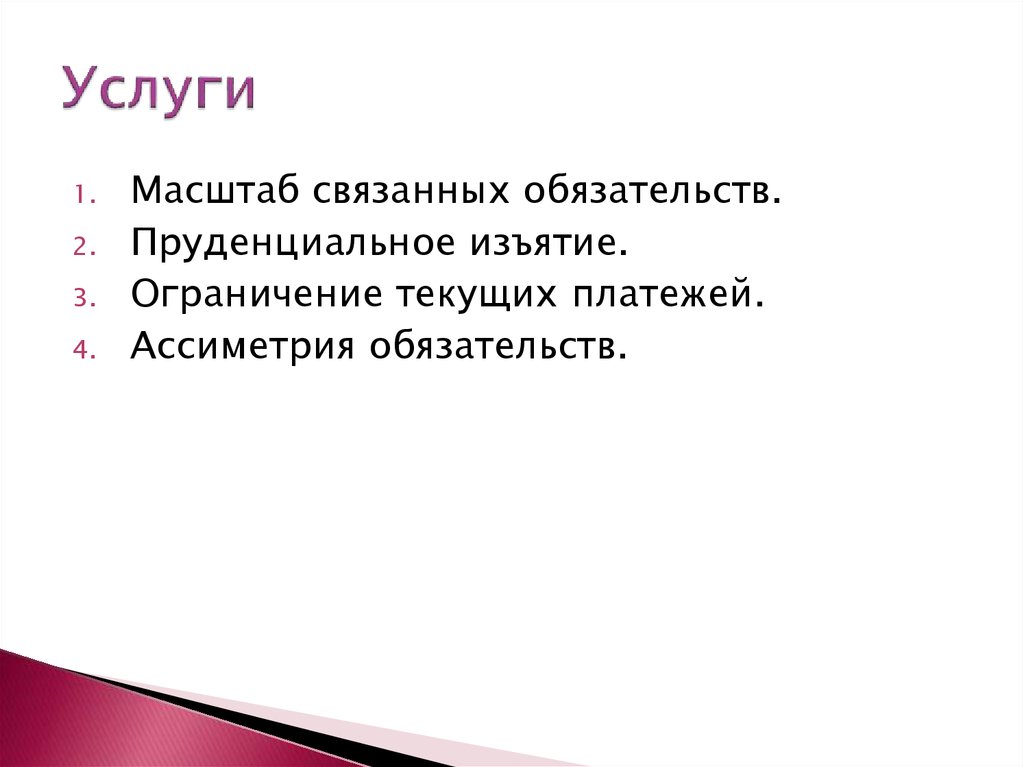 Услуги

1. Масштаб связанных обязательств.
2. Пруденциальное изъятие.
3. Ограничение текущих платежей.
4. Ассиметрия обязательств.